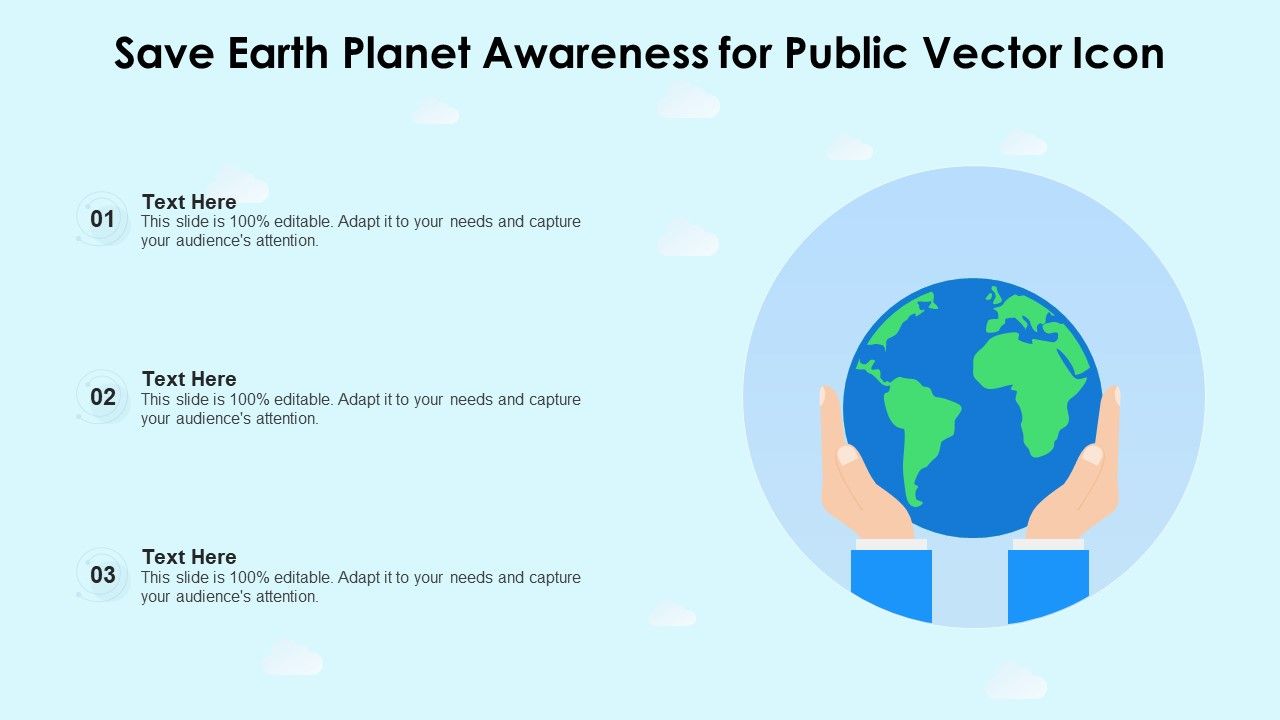 Save Earth Planet Awareness for Public Vector Icon

01
Text Here
This slide is 100% editable. Adapt it to your needs and capture your audience's attention.

02
Text Here
This slide is 100% editable. Adapt it to your needs and capture your audience's attention.

03
Text Here
This slide is 100% editable. Adapt it to your needs and capture your audience's attention.